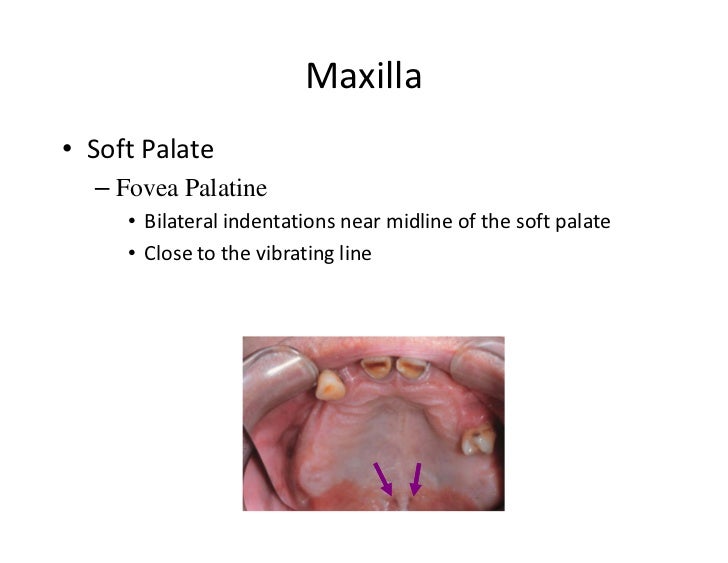 Maxilla

• Soft Palate

– Fovea Palatine

• Bilateral indentations near midline of the soft palate

• Close to the vibrating line